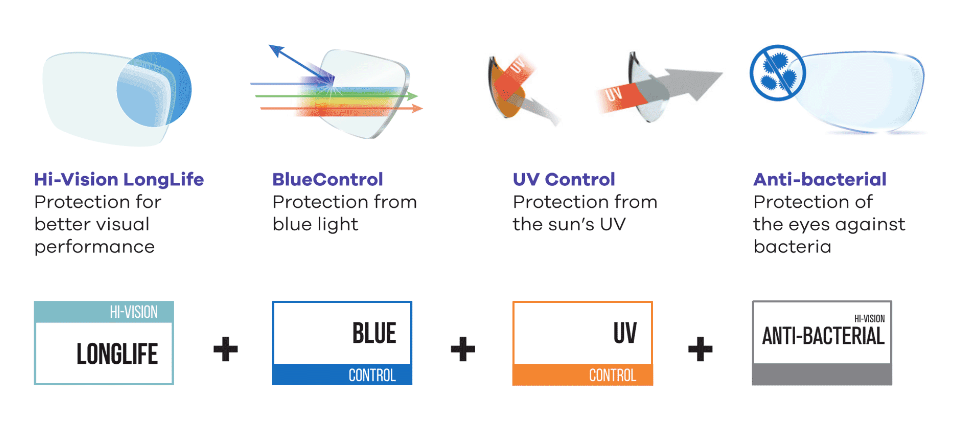 UV

UV

Hi-Vision LongLife
Protection for better visual performance

BlueControl
Protection from blue light

UV Control
Protection from the sun's UV

Anti-bacterial
Protection of the eyes against bacteria

HI-VISION
LONGLIFE

+

BLUE
CONTROL

+

UV
CONTROL

+

HI-VISION
ANTI-BACTERIAL